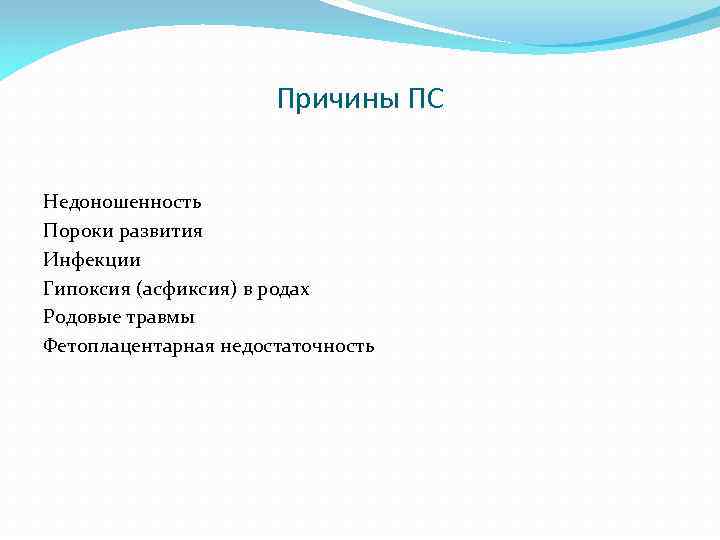 Причины ПС

Недоношенность
Пороки развития
Инфекции
Гипоксия (асфиксия) в родах
Родовые травмы
Фетоплацентарная недостаточность